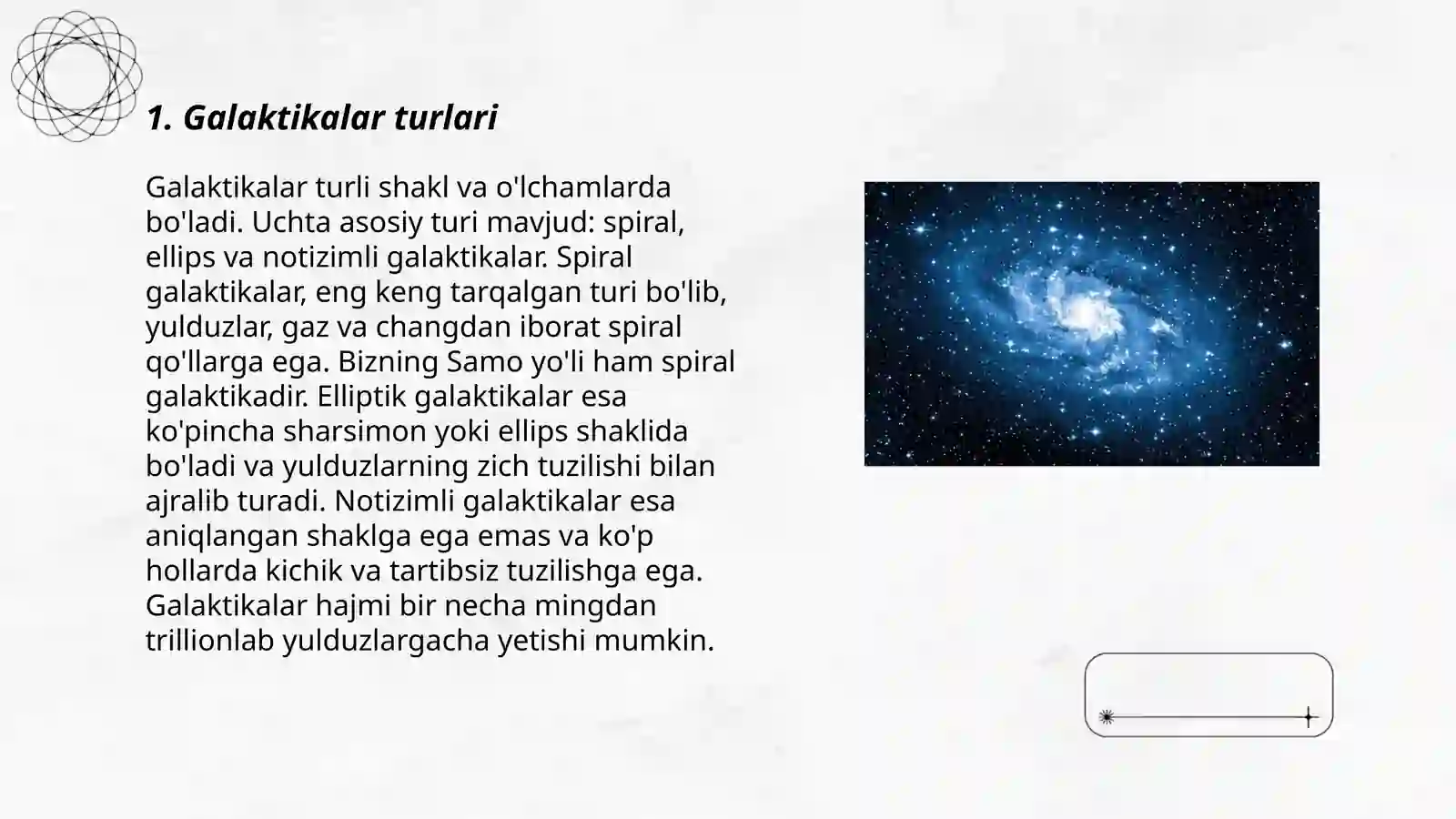 1. Galaktikalar turlari

Galaktikalar turli shakl va o'lchamlarda bo'ladi. Uchta asosiy turi mavjud: spiral, ellips va notizimli galaktikalar. Spiral galaktikalar, eng keng tarqalgan turi bo'lib, yulduzlar, gaz va changdan iborat spiral qo'llarga ega. Bizning Samo yo'li ham spiral galaktikadir. Elliptik galaktikalar esa ko'pincha sharsimon yoki ellips shaklida bo'ladi va yulduzlarning zich tuzilishi bilan ajralib turadi. Notizimli galaktikalar esa aniqlangan shaklga ega emas va ko'p hollarda kichik va tartibsiz tuzilishga ega. Galaktikalar hajmi bir necha mingdan trillionlab yulduzlargacha yetishi mumkin.